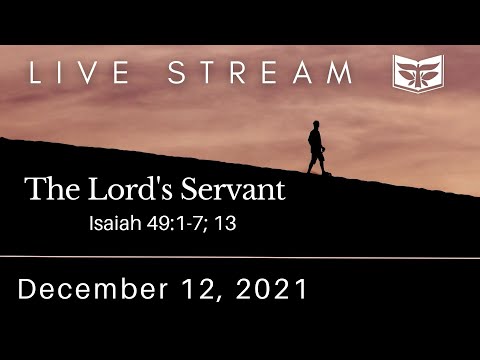 LIVE STREAM

The Lord's Servant

Isaiah 49:1-7; 13

December 12, 2021